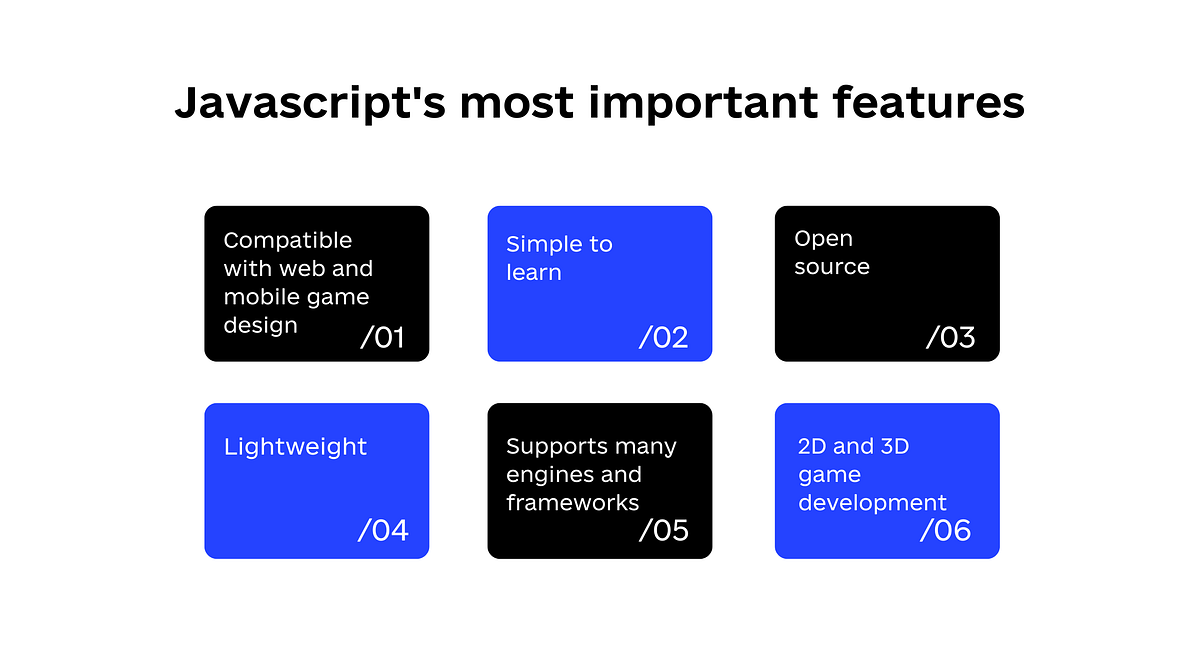 Javascript's most important features

Compatible with web and mobile game design
/01

Simple to learn
/02

Open source
/03

Lightweight
/04

Supports many engines and frameworks
/05

2D and 3D game development
/06